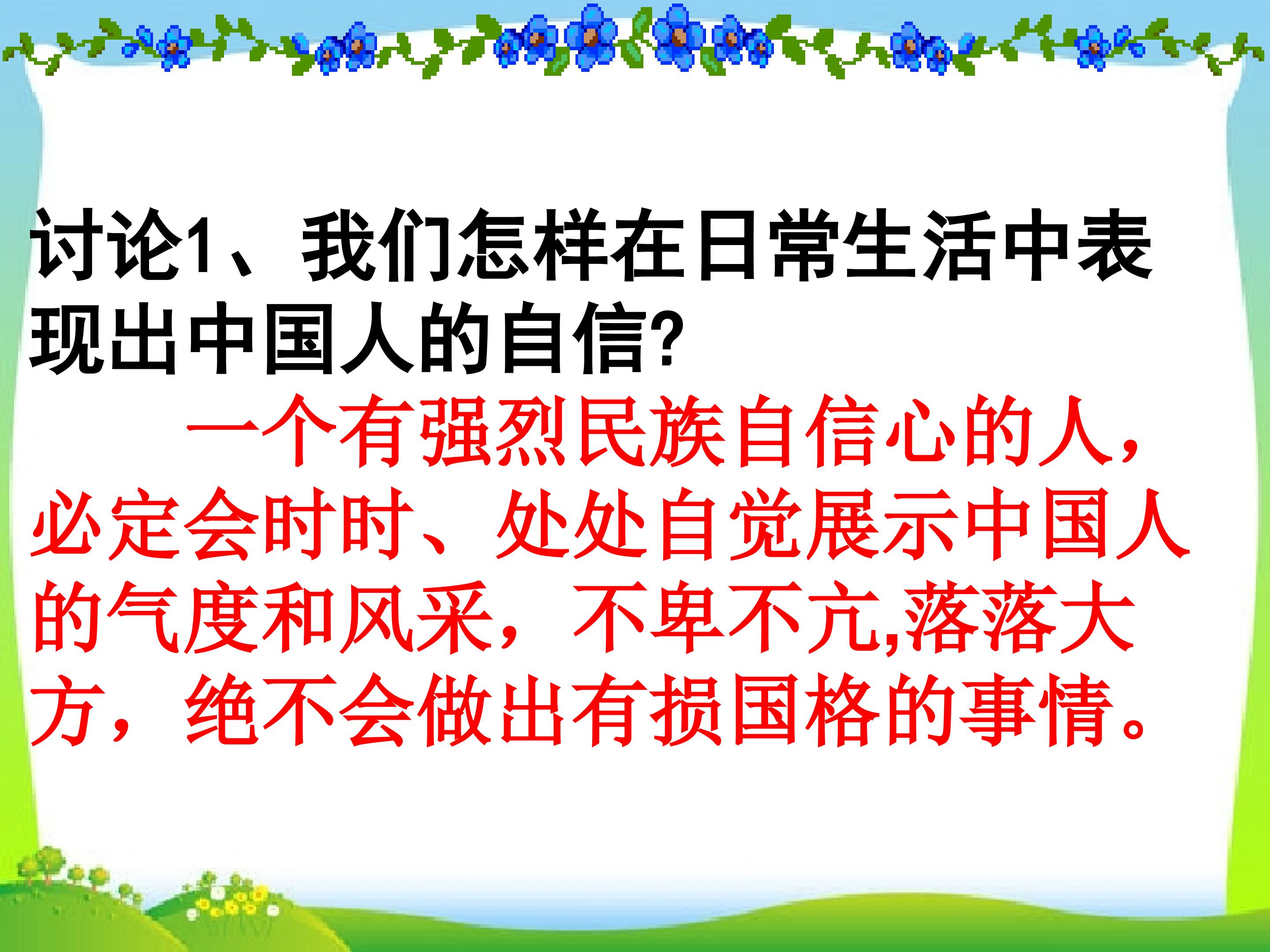 讨论1、我们怎样在日常生活中表现出中国人的自信?

一个有强烈民族自信心的人，必定会时时、处处自觉展示中国人的气度和风采，不卑不亢,落落大方，绝不会做出有损国格的事情。